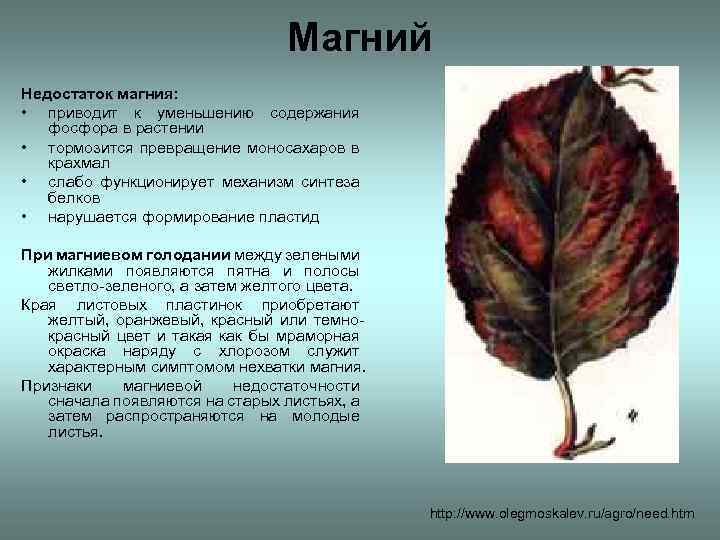 Магний

Недостаток магния:
• приводит к уменьшению содержания фосфора в растении
• тормозится превращение моносахаров в крахмал
• слабо функционирует механизм синтеза белков
• нарушается формирование пластид

При магниевом голодании между зелеными жилками появляются пятна и полосы светло-зеленого, а затем желтого цвета.

Края листовых пластинок приобретают желтый, оранжевый, красный или темно-красный цвет и такая как бы мраморная окраска наряду с хлорозом служит характерным симптомом нехватки магния.

Признаки магниевой недостаточности сначала появляются на старых листьях, а затем распространяются на молодые листья.

http://www.olegmoskalev.ru/agro/need.htm